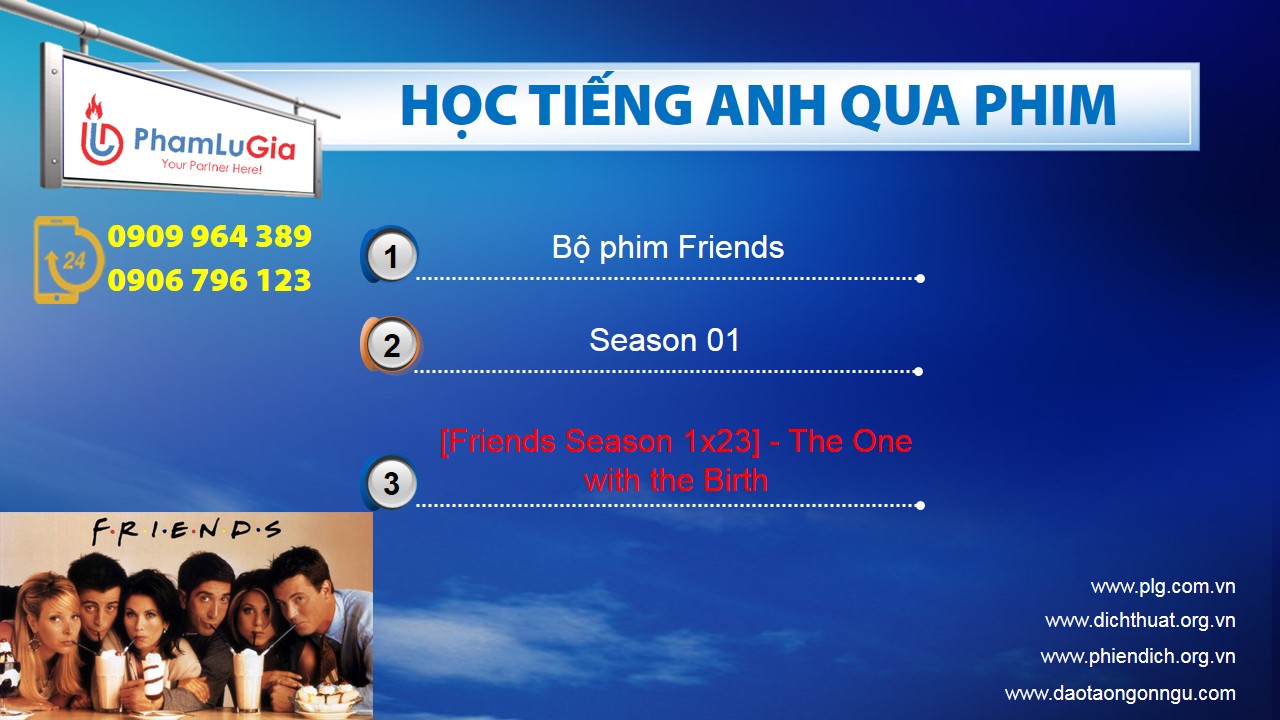 PhamLuGia
Your Partner Here!

HỌC TIẾNG ANH QUA PHIM

24
0909 964 389
0906 796 123

1 Bộ phim Friends

2 Season 01

3 [Friends Season 1x23] - The One with the Birth

F·R·I·E·N·D·S

www.plg.com.vn
www.dichthuat.org.vn
www.phiendich.org.vn
www.daotaongonngu.com